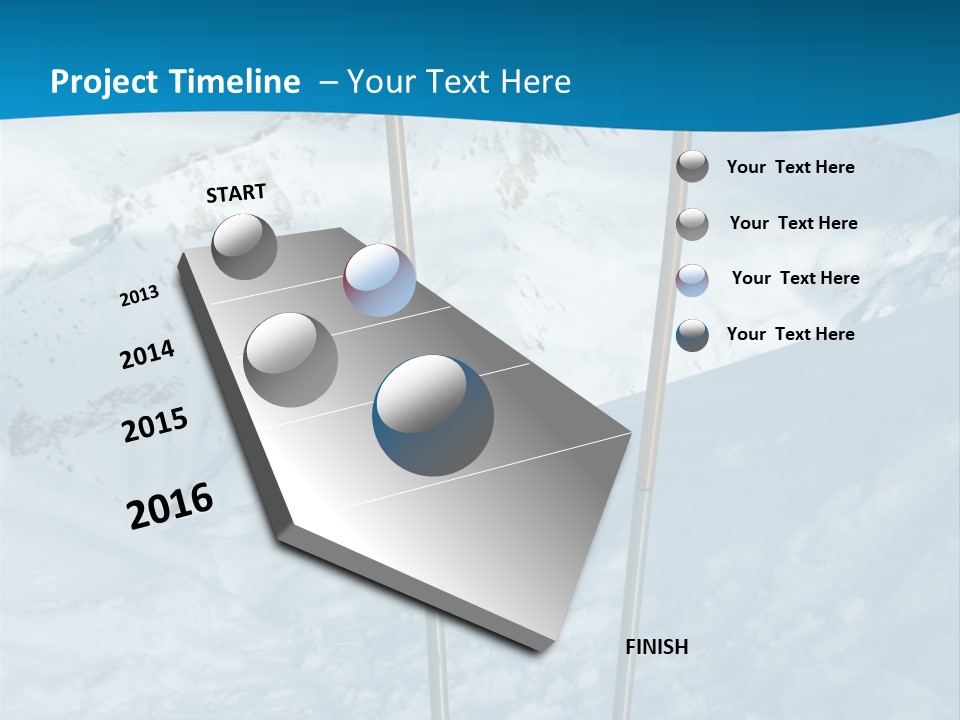 Project Timeline – Your Text Here

START

2013

2014

2015

2016

Your Text Here

Your Text Here

Your Text Here

Your Text Here

FINISH